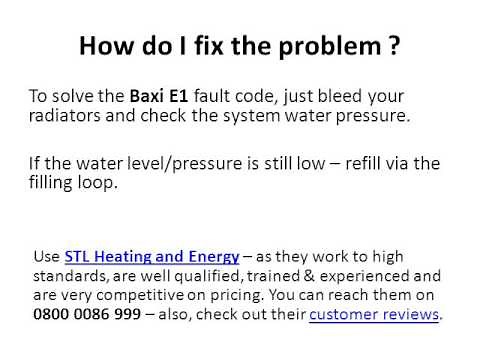 How do I fix the problem ?

To solve the Baxi E1 fault code, just bleed your radiators and check the system water pressure.

If the water level/pressure is still low – refill via the filling loop.

Use STL Heating and Energy – as they work to high standards, are well qualified, trained & experienced and are very competitive on pricing. You can reach them on 0800 0086 999 – also, check out their customer reviews.